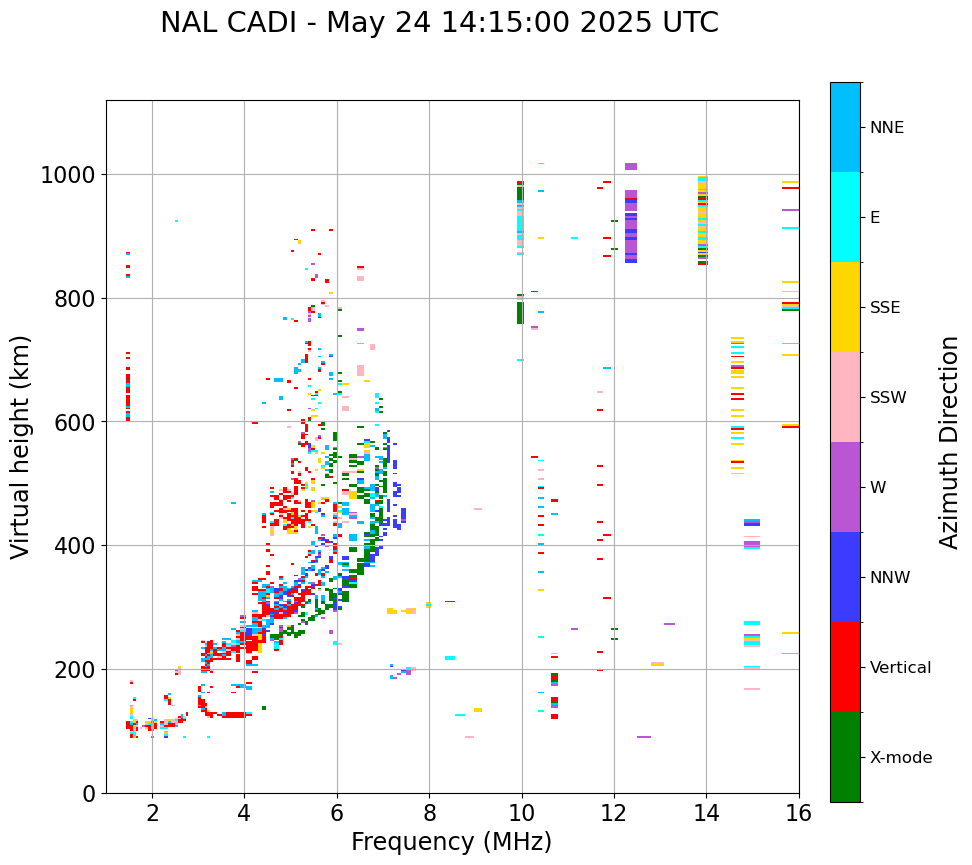 NAL CADI - May 24 14:15:00 2025 UTC

Virtual height (km)

1000
800
600
400
200
0

2
4
6
8
10
12
14
16

Frequency (MHz)

NNE
E
SSE
SSW
W
NNW
Vertical
X-mode

Azimuth Direction